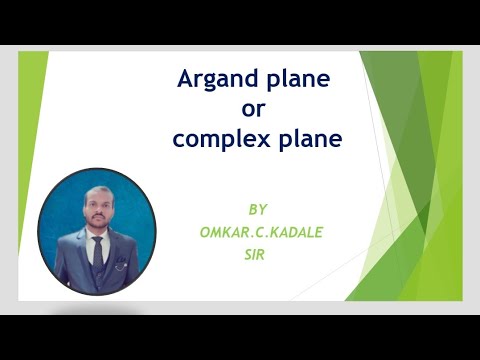 Argand plane
or
complex plane

BY
OMKAR.C.KADALE
SIR